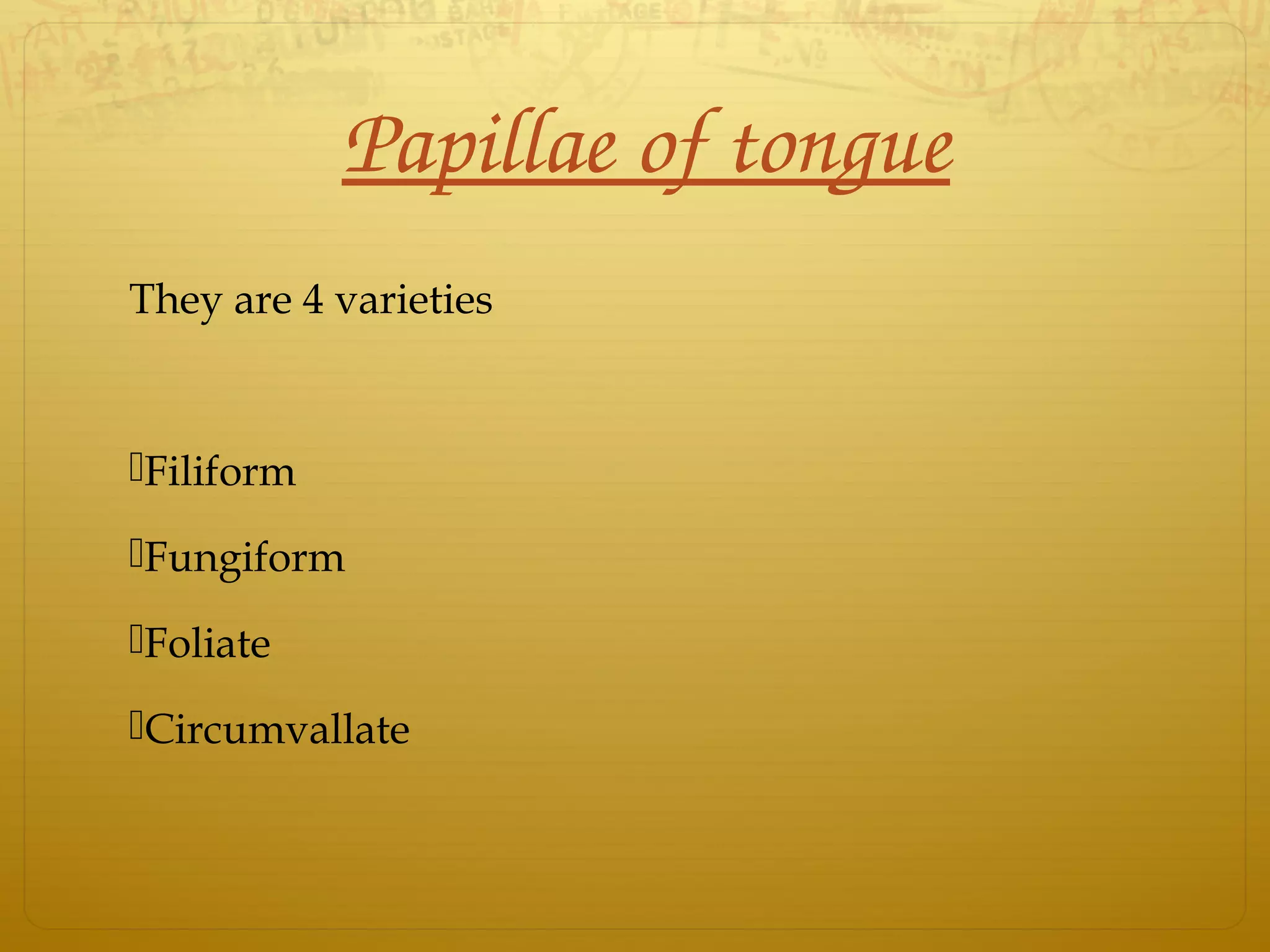 Papillae of tongue

They are 4 varieties

Filiform

Fungiform

Foliate

Circumvallate